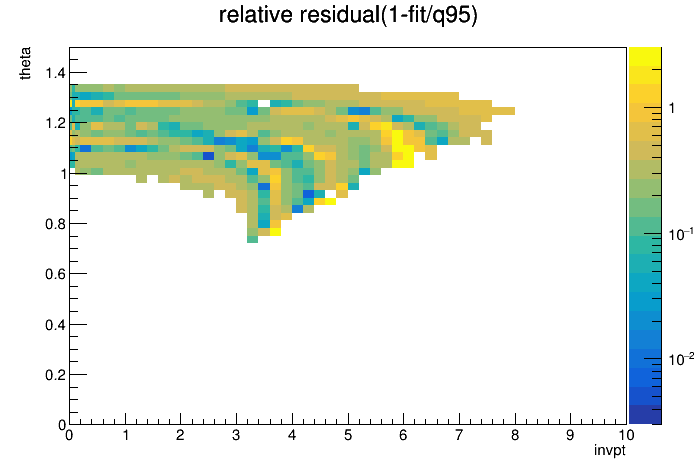 relative residual(1-fit/q95)

theta

1.4
1.2
1
0.8
0.6
0.4
0.2
0

0 1 2 3 4 5 6 7 8 9 10

invpt

1
$10^{-1}$
$10^{-2}$